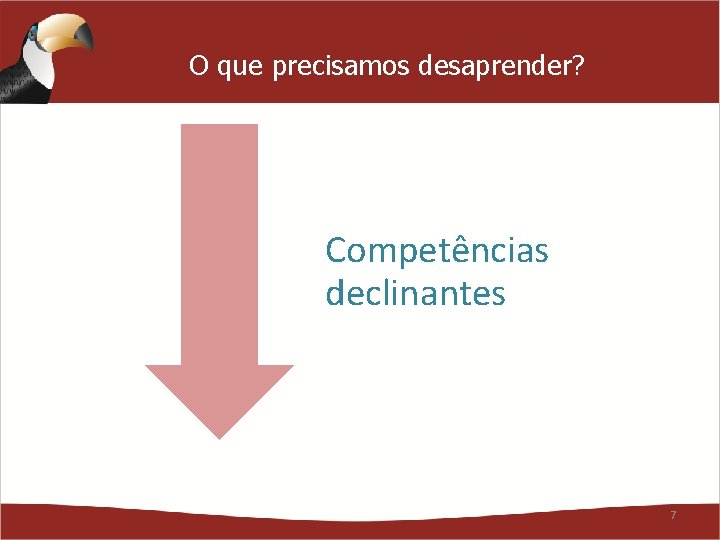 O que precisamos desaprender?

Competências declinantes

7